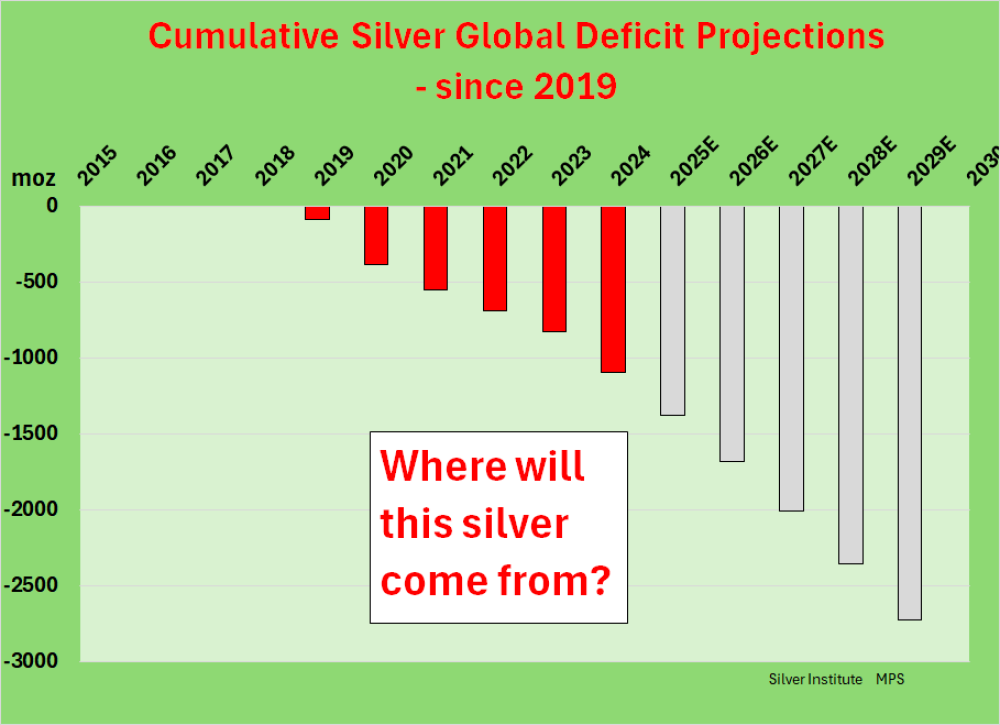 Cumulative Silver Global Deficit Projections - since 2019

moz

2015 2016 2017 2018 2019 2020 2021 2022 2023 2024 2025E 2026E 2027E 2028E 2029E 2030

0
-500
-1000
-1500
-2000
-2500
-3000

Where will this silver come from?

Silver Institute MPS